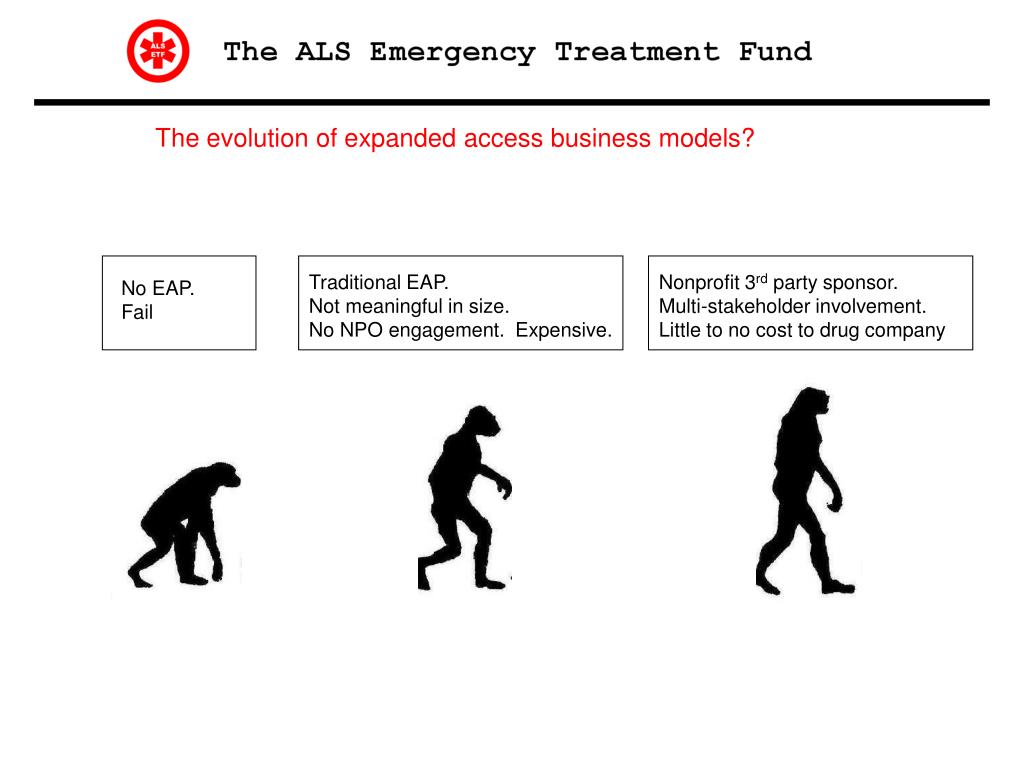 ALS ETF

The ALS Emergency Treatment Fund

The evolution of expanded access business models?

No EAP.
Fail

Traditional EAP.
Not meaningful in size.
No NPO engagement. Expensive.

Nonprofit 3$^{rd}$ party sponsor.
Multi-stakeholder involvement.
Little to no cost to drug company